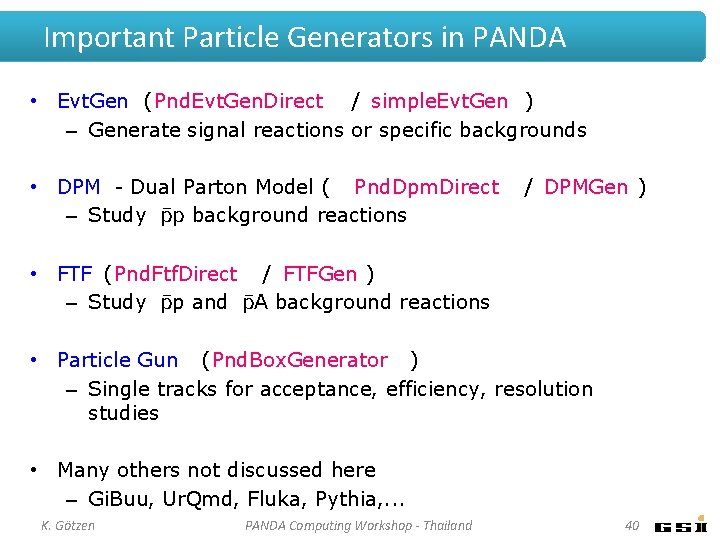 Important Particle Generators in PANDA

• EvtGen (PndEvtGenDirect / simpleEvtGen )
– Generate signal reactions or specific backgrounds

• DPM - Dual Parton Model ( PndDpmDirect / DPMGen )
– Study $\bar{p}p$ background reactions

• FTF (PndFtfDirect / FTFGen )
– Study $\bar{p}p$ and $\bar{p}A$ background reactions

• Particle Gun (PndBoxGenerator )
– Single tracks for acceptance, efficiency, resolution studies

• Many others not discussed here
– GiBuu, UrQmd, Fluka, Pythia,...

K. Götzen PANDA Computing Workshop - Thailand 40 GSI